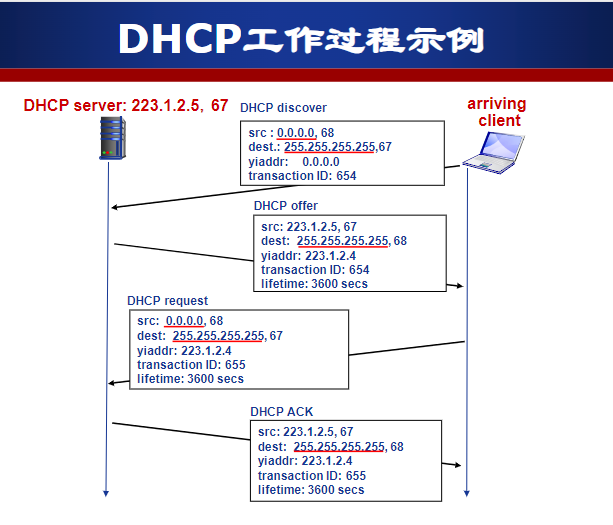 DHCP工作过程示例

DHCP server: 223.1.2.5, 67

arriving client

DHCP discover

src : 0.0.0.0, 68
dest.: 255.255.255.255,67
yiaddr: 0.0.0.0
transaction ID: 654

DHCP offer

src: 223.1.2.5, 67
dest: 255.255.255.255, 68
yiaddr: 223.1.2.4
transaction ID: 654
lifetime: 3600 secs

DHCP request

src: 0.0.0.0, 68
dest: 255.255.255.255, 67
yiaddr: 223.1.2.4
transaction ID: 655
lifetime: 3600 secs

DHCP ACK

src: 223.1.2.5, 67
dest: 255.255.255.255, 68
yiaddr: 223.1.2.4
transaction ID: 655
lifetime: 3600 secs